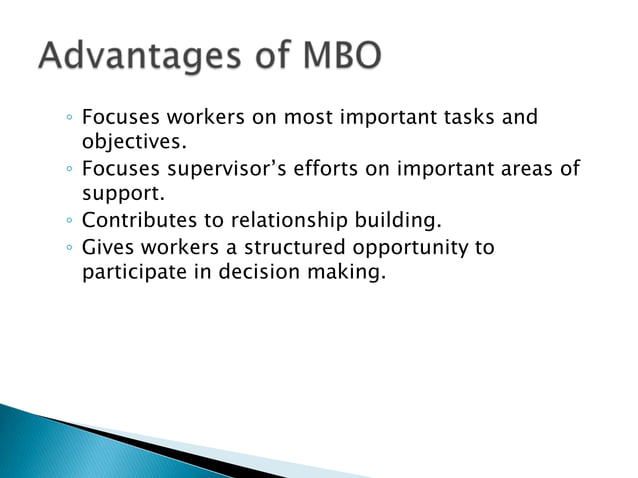 Advantages of MBO

◦ Focuses workers on most important tasks and objectives.
◦ Focuses supervisor's efforts on important areas of support.
◦ Contributes to relationship building.
◦ Gives workers a structured opportunity to participate in decision making.